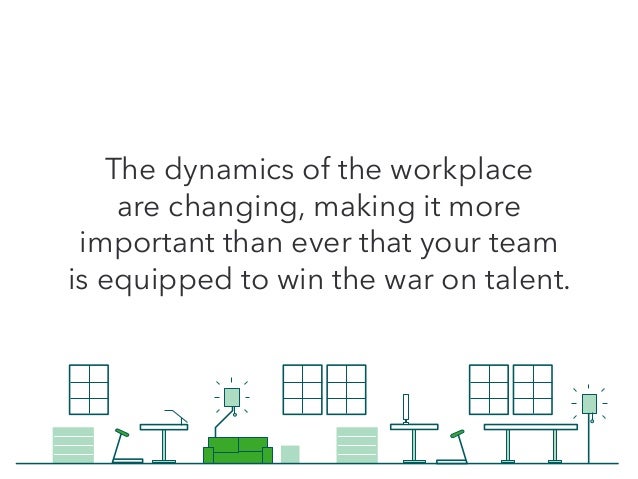 The dynamics of the workplace are changing, making it more important than ever that your team is equipped to win the war on talent.